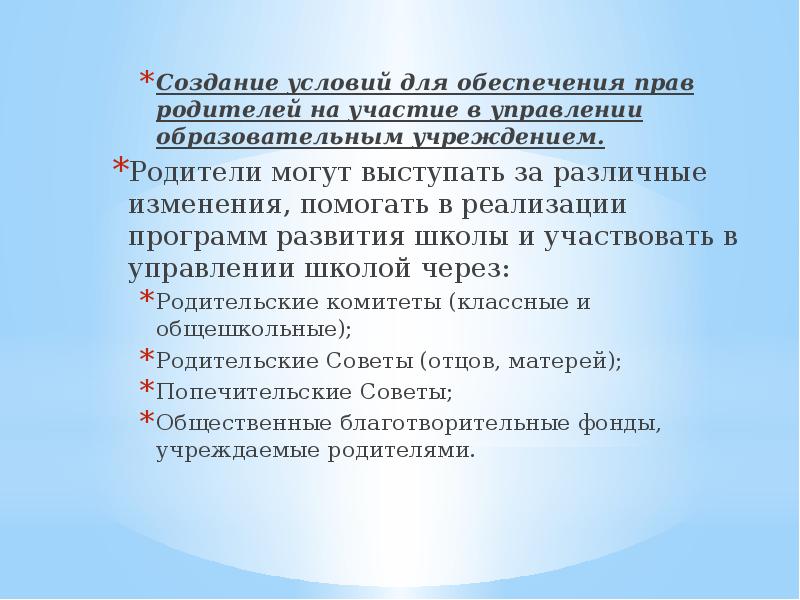 *Создание условий для обеспечения прав родителей на участие в управлении образовательным учреждением.

*Родители могут выступать за различные изменения, помогать в реализации программ развития школы и участвовать в управлении школой через:

*Родительские комитеты (классные и общешкольные);

*Родительские Советы (отцов, матерей);

*Попечительские Советы;

*Общественные благотворительные фонды, учреждаемые родителями.